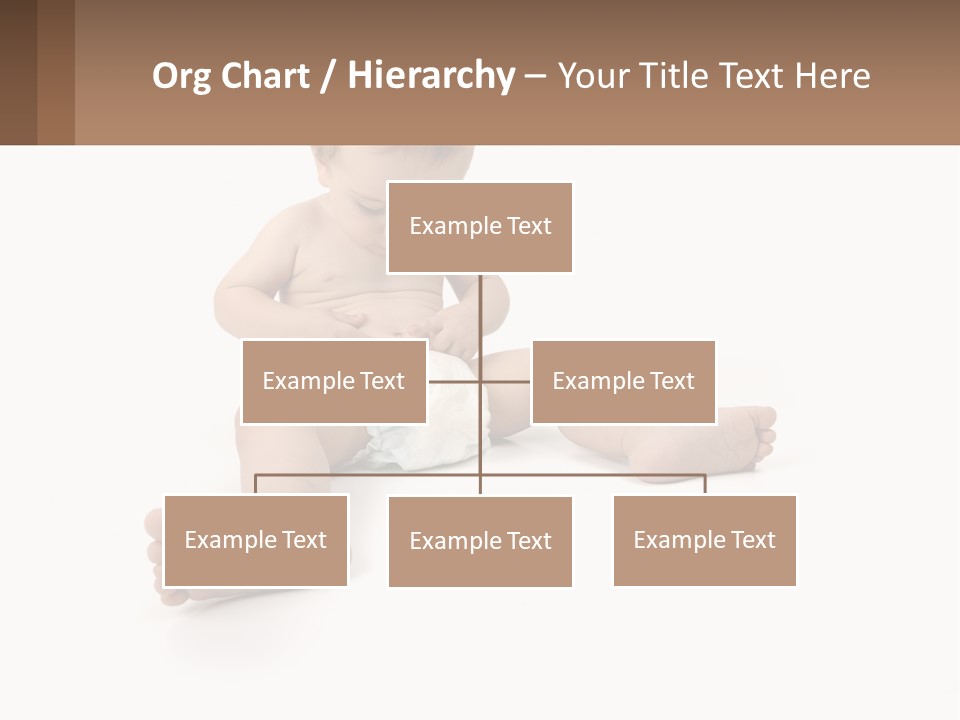 Org Chart / Hierarchy – Your Title Text Here

Example Text

Example Text

Example Text

Example Text

Example Text

Example Text